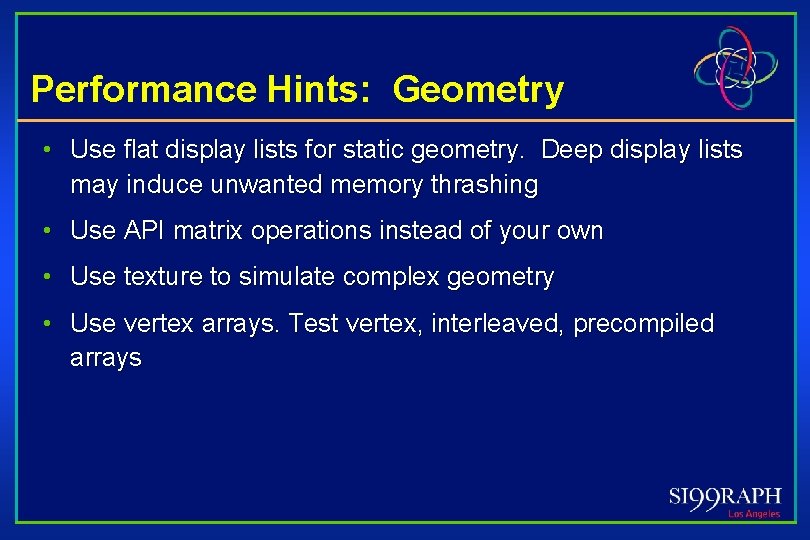 Performance Hints: Geometry

• Use flat display lists for static geometry. Deep display lists may induce unwanted memory thrashing

• Use API matrix operations instead of your own

• Use texture to simulate complex geometry

• Use vertex arrays. Test vertex, interleaved, precompiled arrays

SI99RAPH
Los Angeles